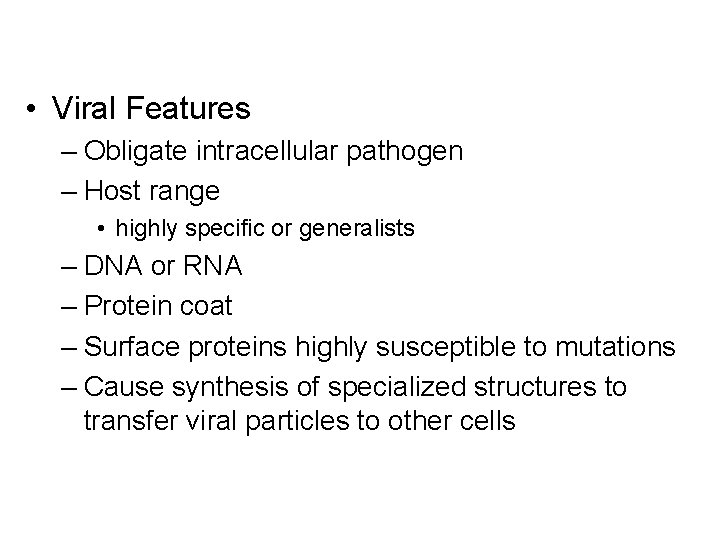 • Viral Features
– Obligate intracellular pathogen
– Host range
• highly specific or generalists
– DNA or RNA
– Protein coat
– Surface proteins highly susceptible to mutations
– Cause synthesis of specialized structures to transfer viral particles to other cells